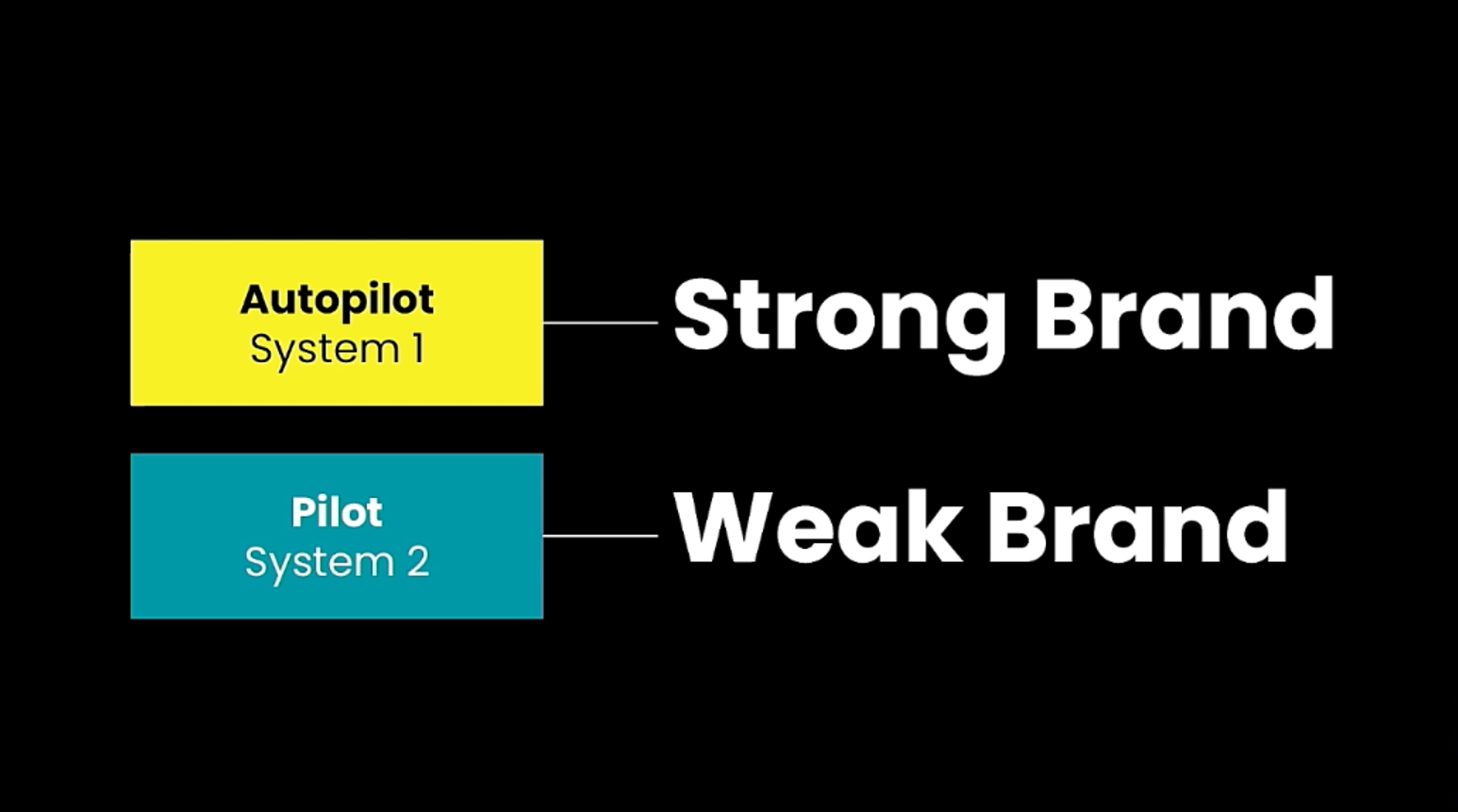 Autopilot
System 1

Strong Brand

Pilot
System 2

Weak Brand